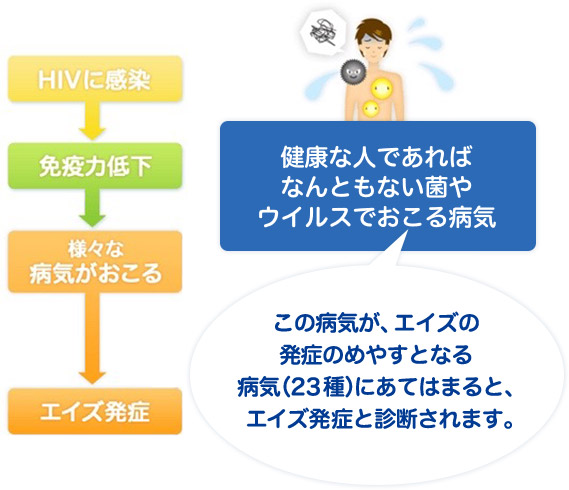 HIVに感染

免疫力低下

様々な
病気がおこる

エイズ発症

健康な人であれば
なんともない菌や
ウイルスでおこる病気

この病気が、エイズの
発症のめやすとなる
病気(23種)にあてはまると、
エイズ発症と診断されます。